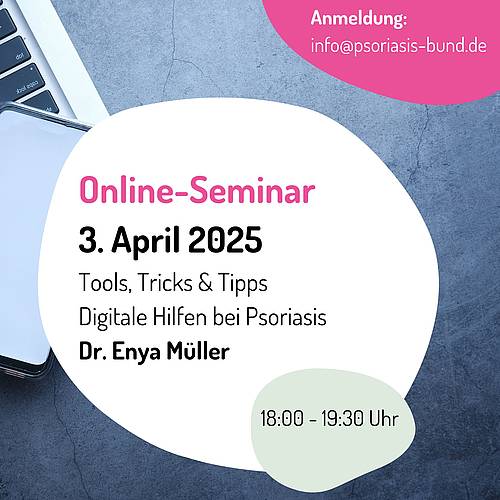 Anmeldung:
info@psoriasis-bund.de

Online-Seminar
3. April 2025
Tools, Tricks & Tipps
Digitale Hilfen bei Psoriasis
Dr. Enya Müller

18:00 - 19:30 Uhr